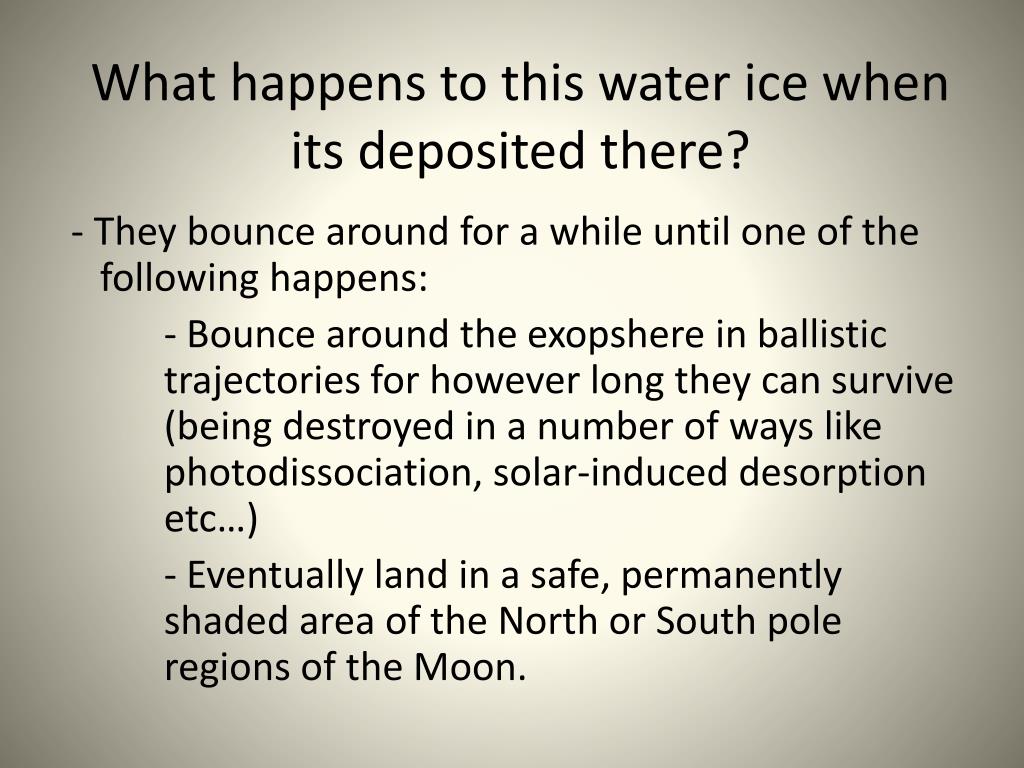 What happens to this water ice when its deposited there?

- They bounce around for a while until one of the following happens:

- Bounce around the exopshere in ballistic trajectories for however long they can survive (being destroyed in a number of ways like photodissociation, solar-induced desorption etc…)

- Eventually land in a safe, permanently shaded area of the North or South pole regions of the Moon.